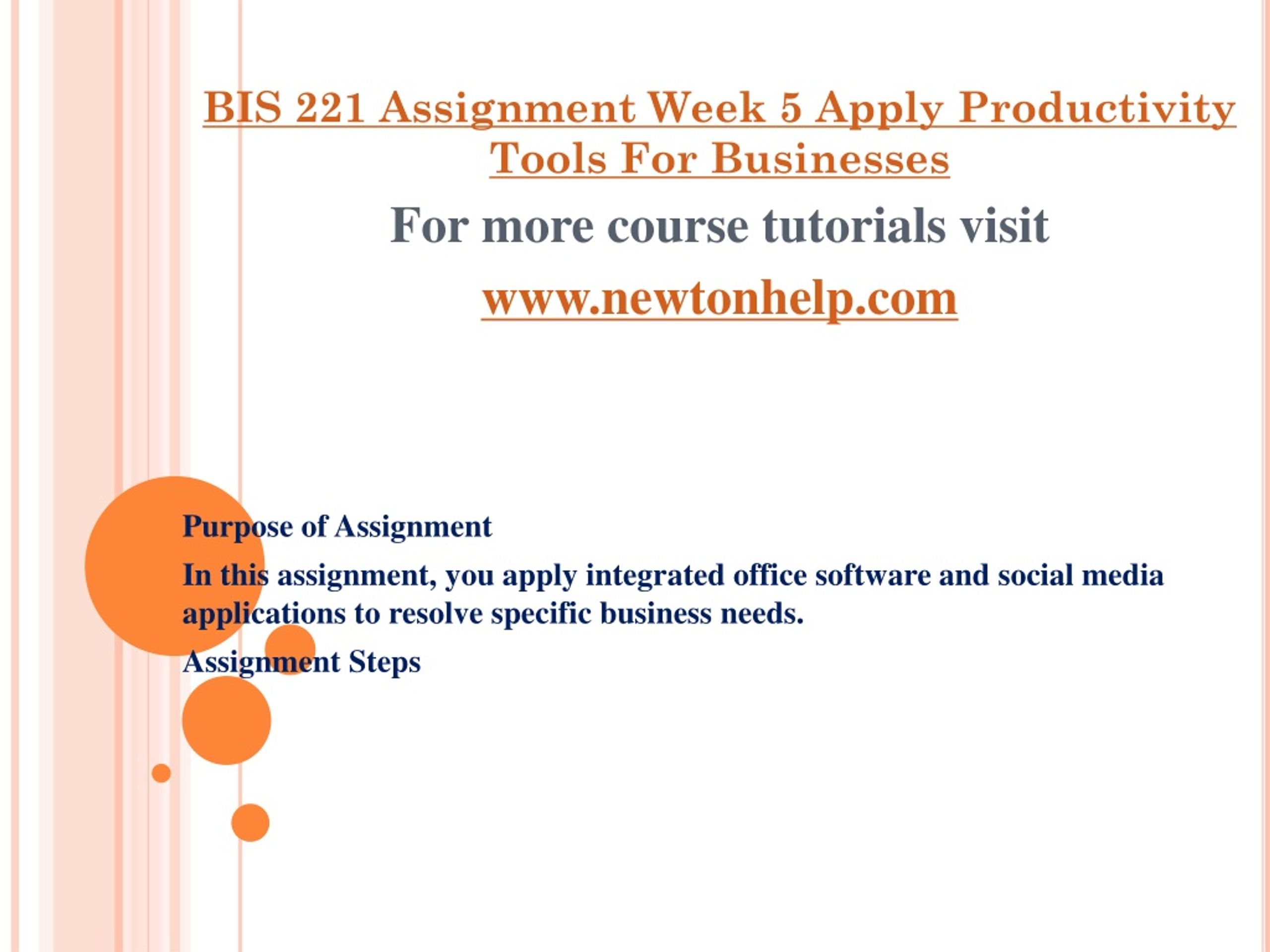 BIS 221 Assignment Week 5 Apply Productivity Tools For Businesses

For more course tutorials visit

www.newtonhelp.com

Purpose of Assignment

In this assignment, you apply integrated office software and social media applications to resolve specific business needs.

Assignment Steps